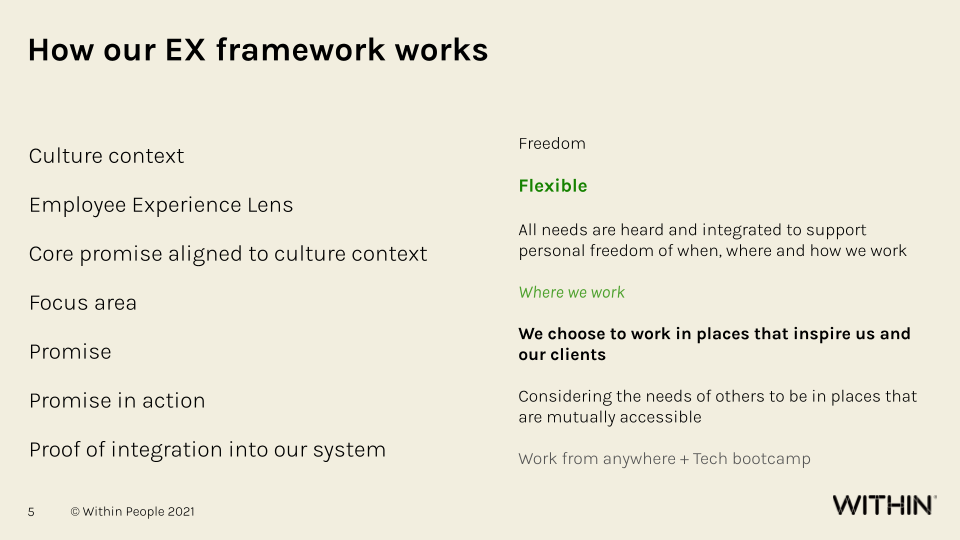 How our EX framework works

Culture context

Employee Experience Lens

Core promise aligned to culture context

Focus area

Promise

Promise in action

Proof of integration into our system

Freedom

Flexible

All needs are heard and integrated to support personal freedom of when, where and how we work

Where we work

We choose to work in places that inspire us and our clients

Considering the needs of others to be in places that are mutually accessible

Work from anywhere + Tech bootcamp

5 © Within People 2021

WITHIN